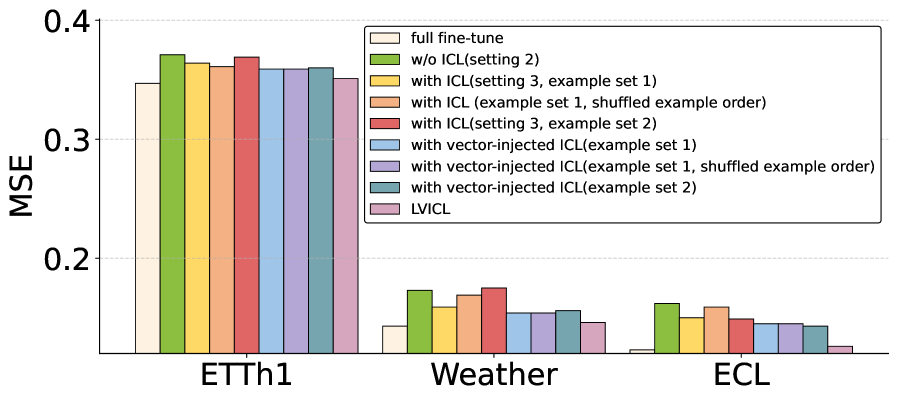 0.4
0.3
0.2
MSE

full fine-tune
w/o ICL(setting 2)
with ICL(setting 3, example set 1)
with ICL (example set 1, shuffled example order)
with ICL(setting 3, example set 2)
with vector-injected ICL(example set 1)
with vector-injected ICL(example set 1, shuffled example order)
with vector-injected ICL(example set 2)
LVICL

ETTh1
Weather
ECL